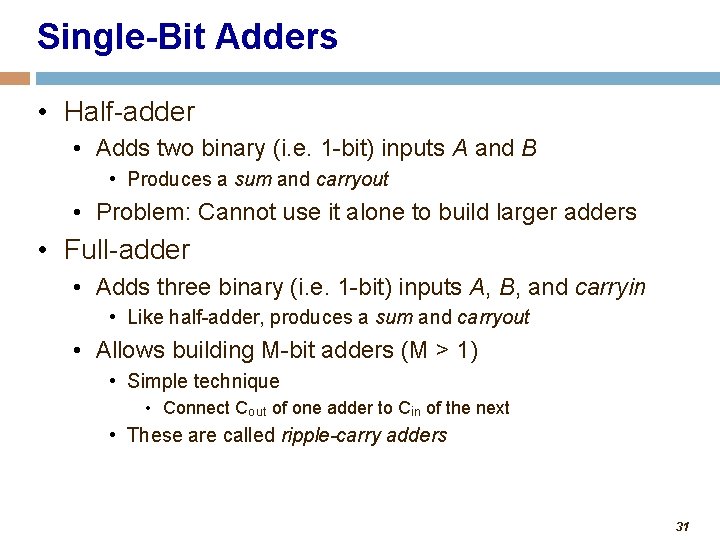 Single-Bit Adders

• Half-adder
  • Adds two binary (i.e. 1-bit) inputs A and B
    • Produces a sum and carryout
  • Problem: Cannot use it alone to build larger adders
• Full-adder
  • Adds three binary (i.e. 1-bit) inputs A, B, and carryin
    • Like half-adder, produces a sum and carryout
  • Allows building M-bit adders (M > 1)
    • Simple technique
      • Connect $C_{out}$ of one adder to $C_{in}$ of the next
    • These are called ripple-carry adders

31